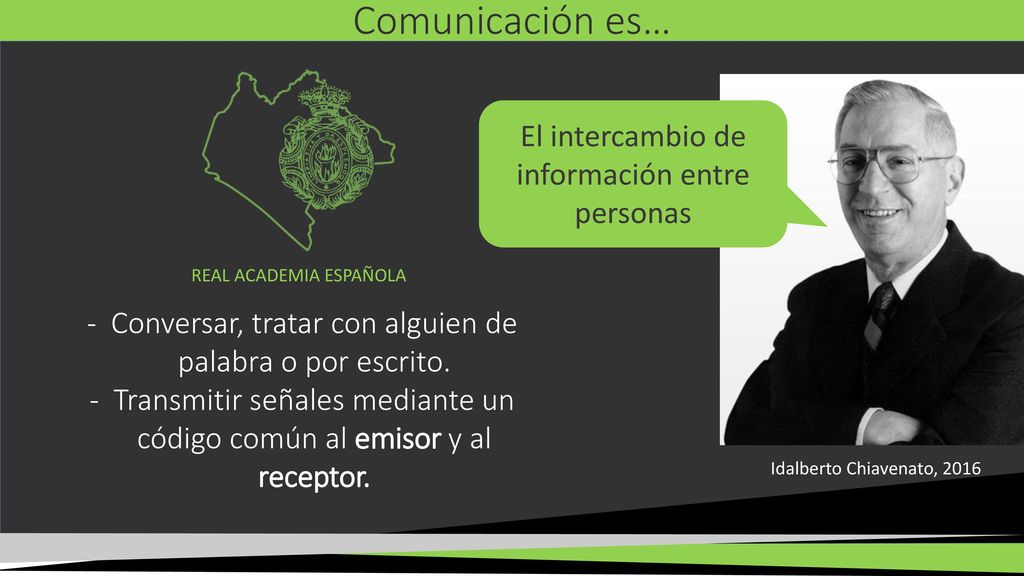 Comunicación es…

REAL ACADEMIA ESPAÑOLA

- Conversar, tratar con alguien de palabra o por escrito.
- Transmitir señales mediante un código común al emisor y al receptor.

El intercambio de información entre personas

Idalberto Chiavenato, 2016